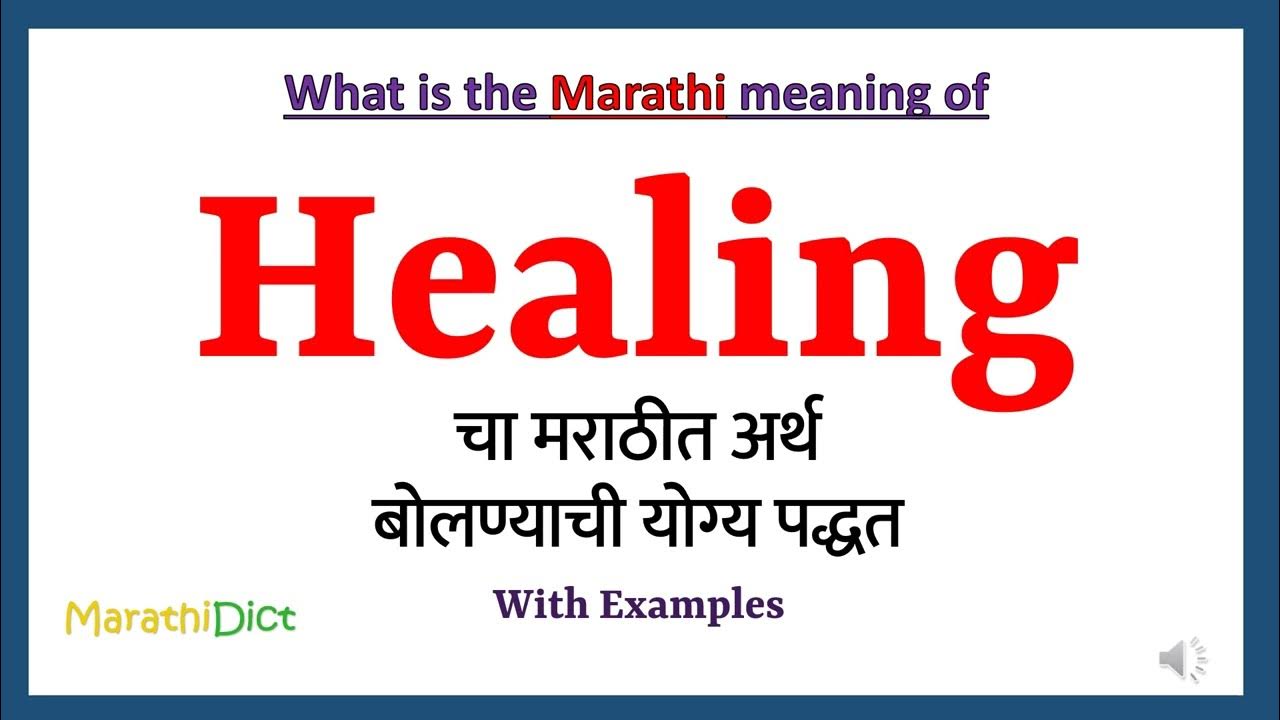 What is the Marathi meaning of

Healing

चा मराठीत अर्थ
बोलण्याची योग्य पद्धत

With Examples

MarathiDict